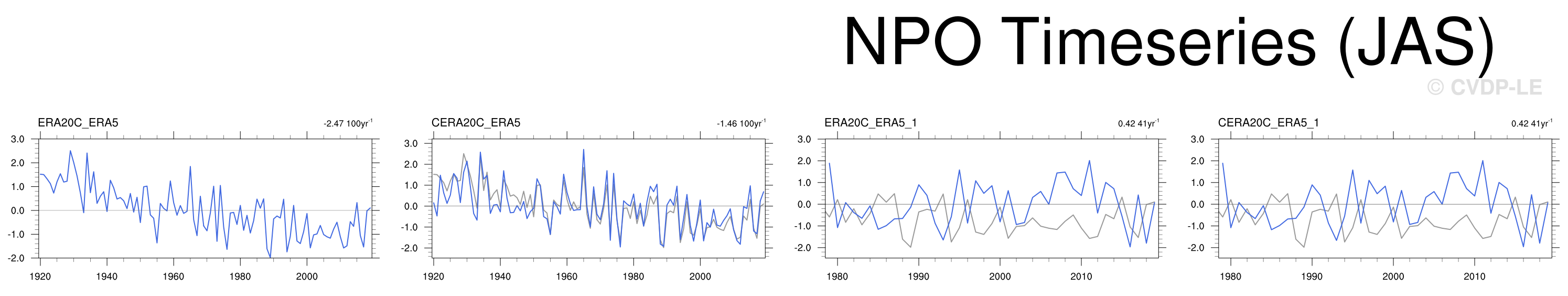 NPO Timeseries (JAS)

© CVDP-LE

ERA20C_ERA5

-2.47 100yr$^{-1}$

3.0
2.0
1.0
0.0
-1.0
-2.0

1920 1940 1960 1980 2000

CERA20C_ERA5

-1.46 100yr$^{-1}$

3.0
2.0
1.0
0.0
-1.0
-2.0

1920 1940 1960 1980 2000

ERA20C_ERA5_1

0.42 41yr$^{-1}$

3.0
2.0
1.0
0.0
-1.0
-2.0

1980 1990 2000 2010

CERA20C_ERA5_1

0.42 41yr$^{-1}$

3.0
2.0
1.0
0.0
-1.0
-2.0

1980 1990 2000 2010